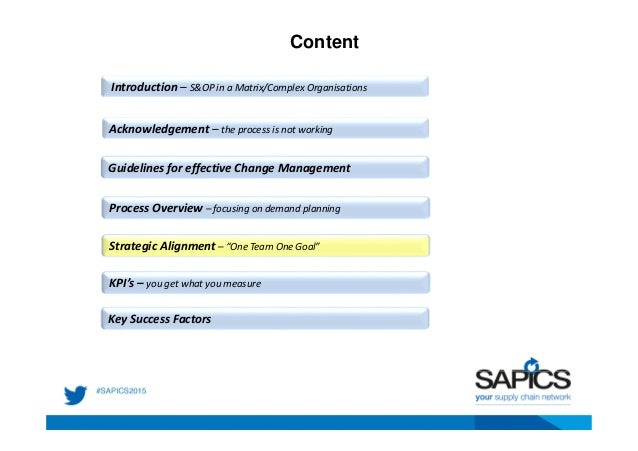 Content

Introduction – S&OP in a Matrix/Complex Organisations

Acknowledgement – the process is not working

Guidelines for effective Change Management

Process Overview – focusing on demand planning

Strategic Alignment – "One Team One Goal"

KPI's – you get what you measure

Key Success Factors

#SAPICS2015

SAPICS
your supply chain network